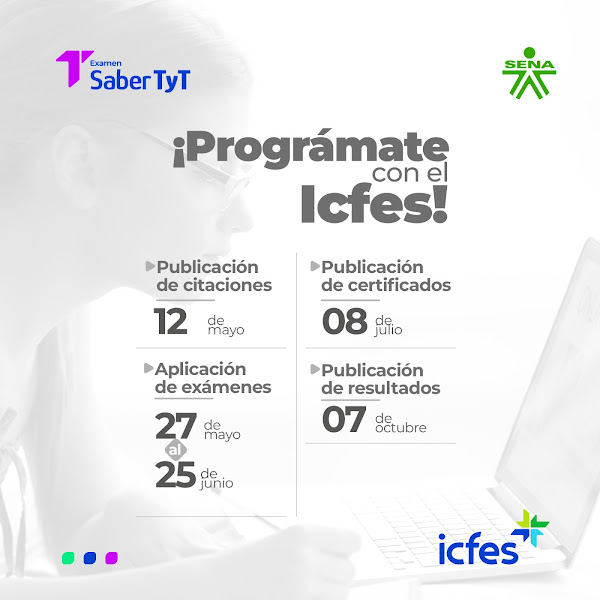 Examen Saber TyT

SENA

¡Prográmate con el Icfes!

Publicación de citaciones
12 de mayo

Aplicación de exámenes
27 de mayo al 25 de junio

Publicación de certificados
08 de julio

Publicación de resultados
07 de octubre

icfes